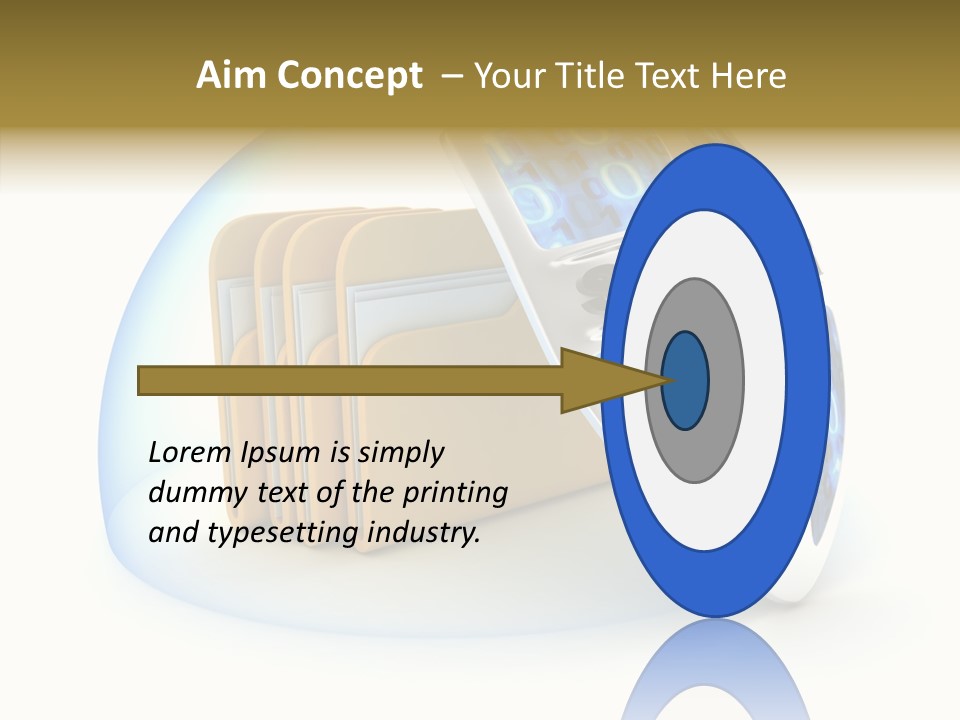 Aim Concept – Your Title Text Here

Lorem Ipsum is simply dummy text of the printing and typesetting industry.